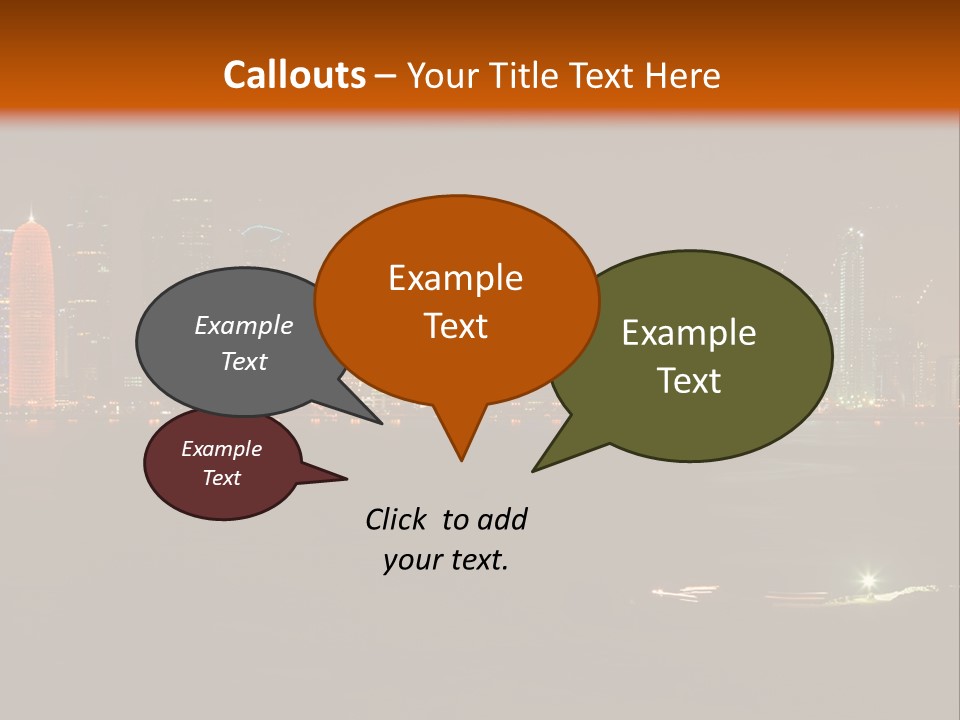 Callouts – Your Title Text Here

Example Text

Example Text

Example Text

Example Text

Click to add your text.